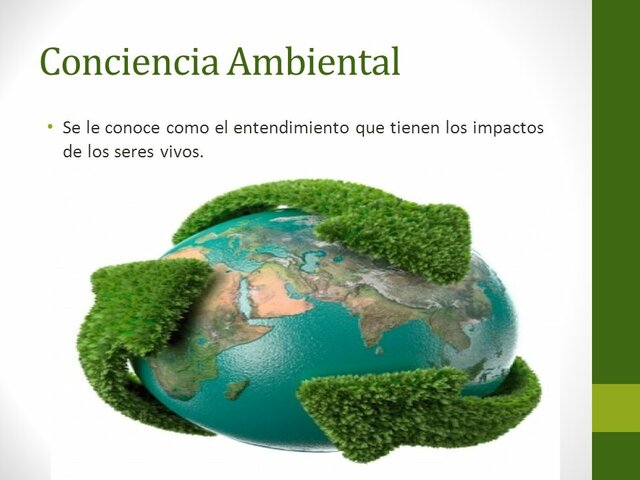 Conciencia Ambiental

• Se le conoce como el entendimiento que tienen los impactos de los seres vivos.